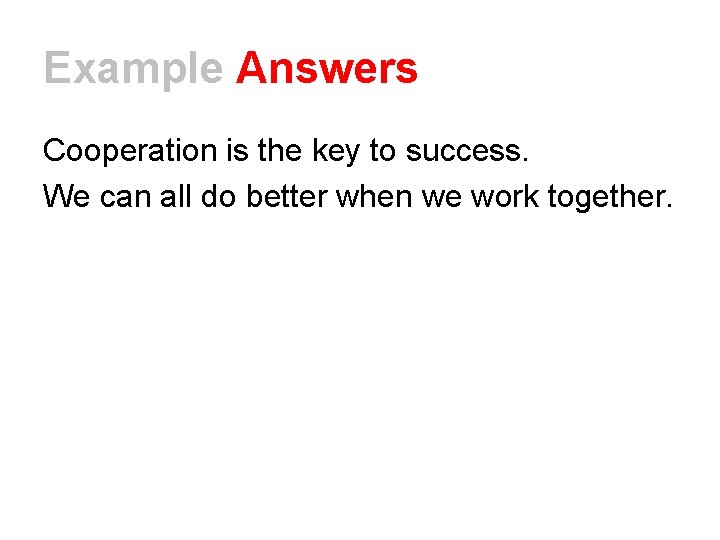 Example Answers

Cooperation is the key to success.

We can all do better when we work together.